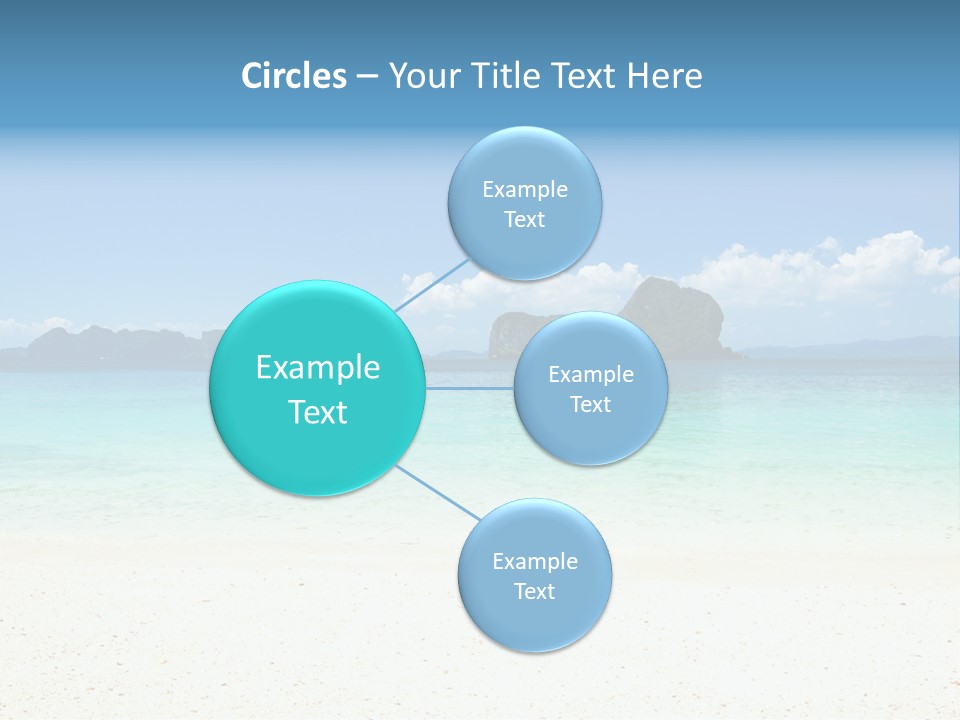 Circles – Your Title Text Here

Example Text

Example Text

Example Text

Example Text